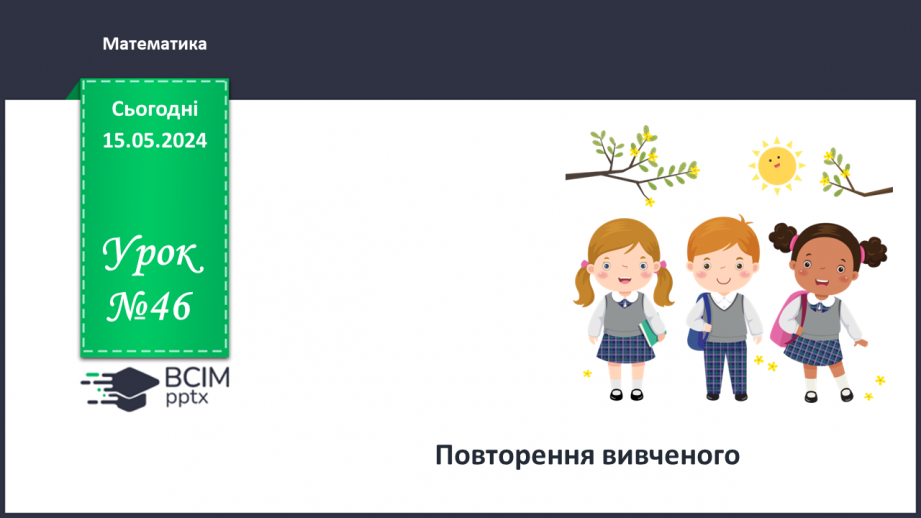 Математика

Сьогодні
15.05.2024

Урок
№46

ВСІМ
pptx

Повторення вивченого